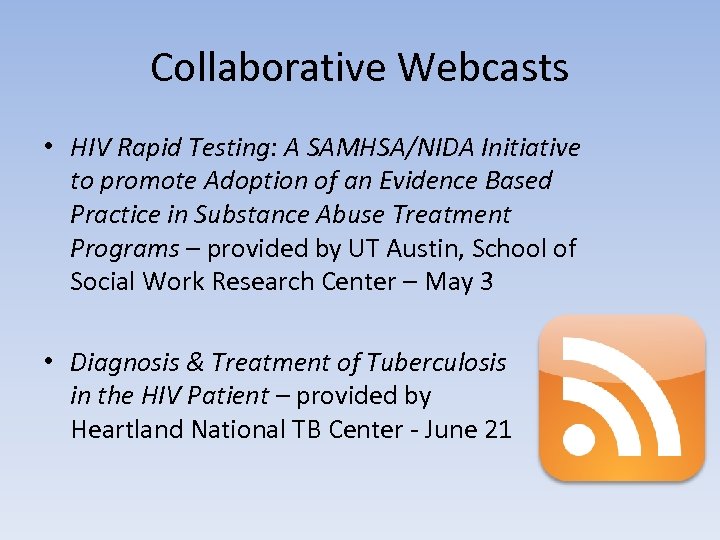 Collaborative Webcasts

• HIV Rapid Testing: A SAMHSA/NIDA Initiative to promote Adoption of an Evidence Based Practice in Substance Abuse Treatment Programs – provided by UT Austin, School of Social Work Research Center – May 3

• Diagnosis & Treatment of Tuberculosis in the HIV Patient – provided by Heartland National TB Center - June 21